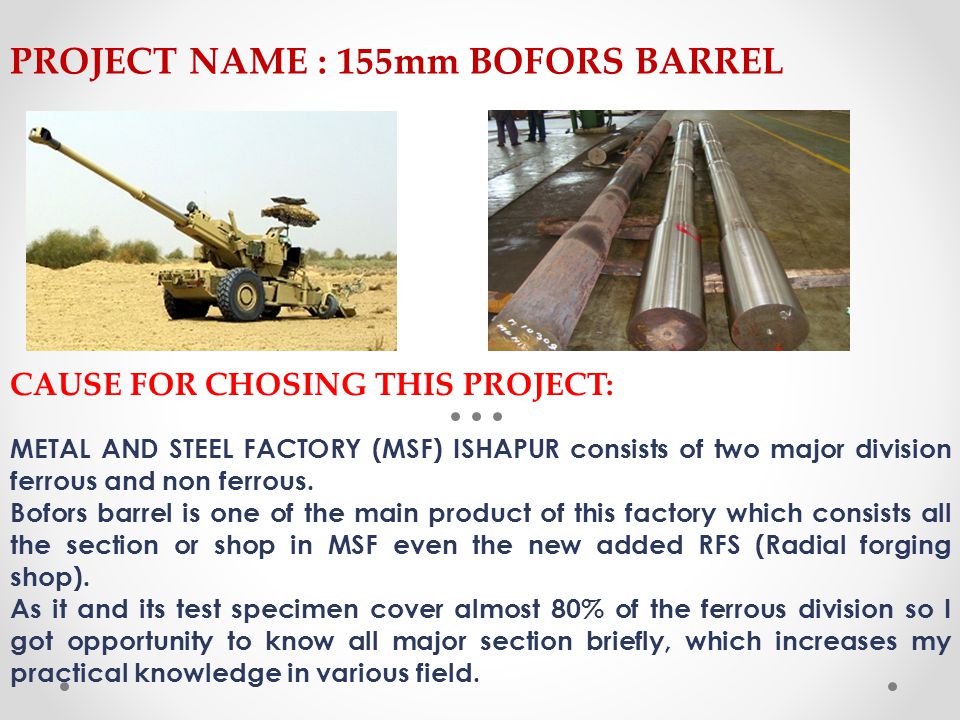 PROJECT NAME : 155mm BOFORS BARREL

CAUSE FOR CHOSING THIS PROJECT:

METAL AND STEEL FACTORY (MSF) ISHAPUR consists of two major division ferrous and non ferrous.
Bofors barrel is one of the main product of this factory which consists all the section or shop in MSF even the new added RFS (Radial forging shop).
As it and its test specimen cover almost 80% of the ferrous division so I got opportunity to know all major section briefly, which increases my practical knowledge in various field.